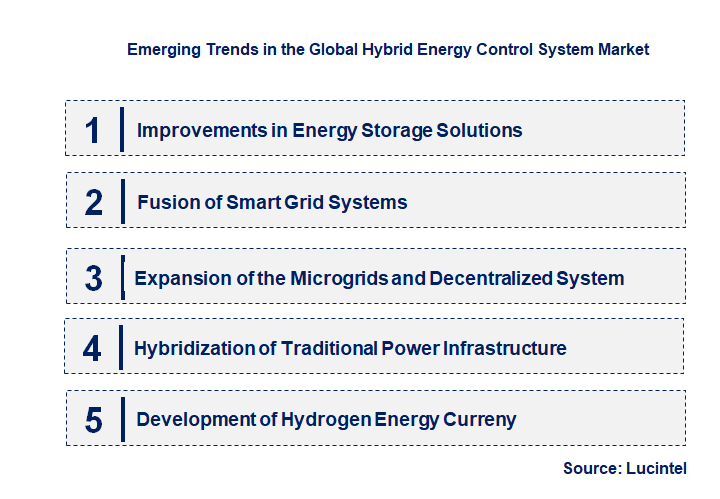 Emerging Trends in the Global Hybrid Energy Control System Market

1 Improvements in Energy Storage Solutions

2 Fusion of Smart Grid Systems

3 Expansion of the Microgrids and Decentralized System

4 Hybridization of Traditional Power Infrastructure

5 Development of Hydrogen Energy Curreny

Source: Lucintel